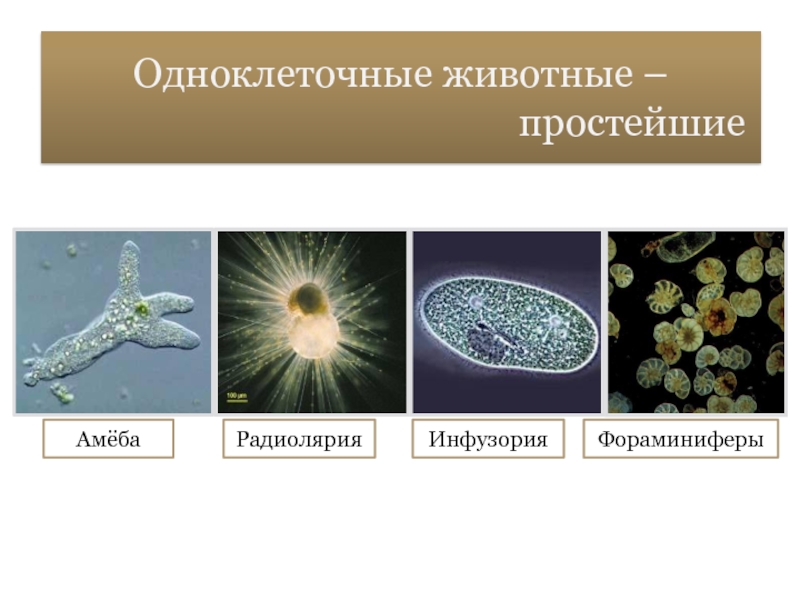 Одноклеточные животные – простейшие

100 µm

Амёба

Радиолярия

Инфузория

Фораминиферы